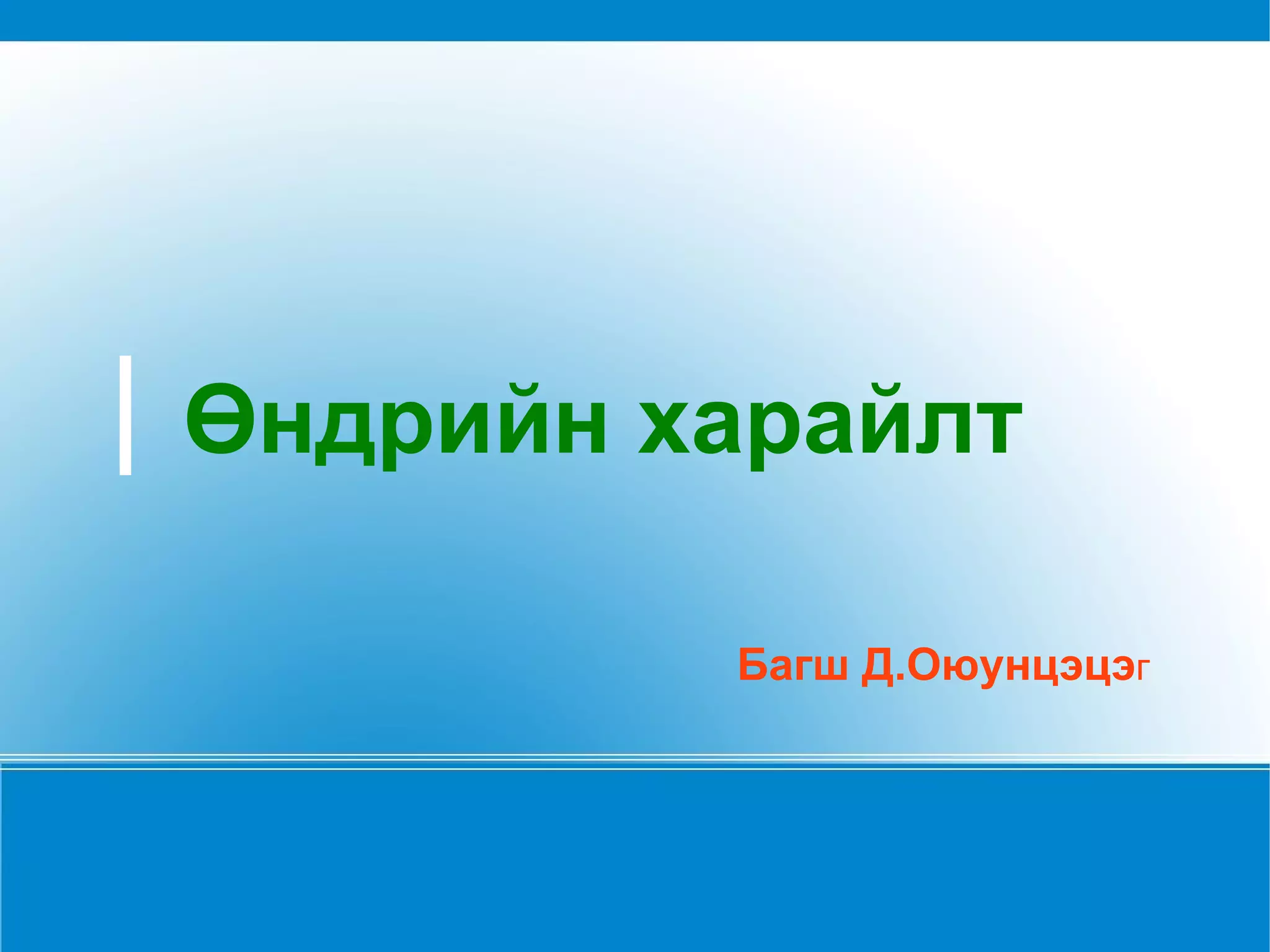 Өндрийн харайлт

Багш Д.Оюунцэцэг